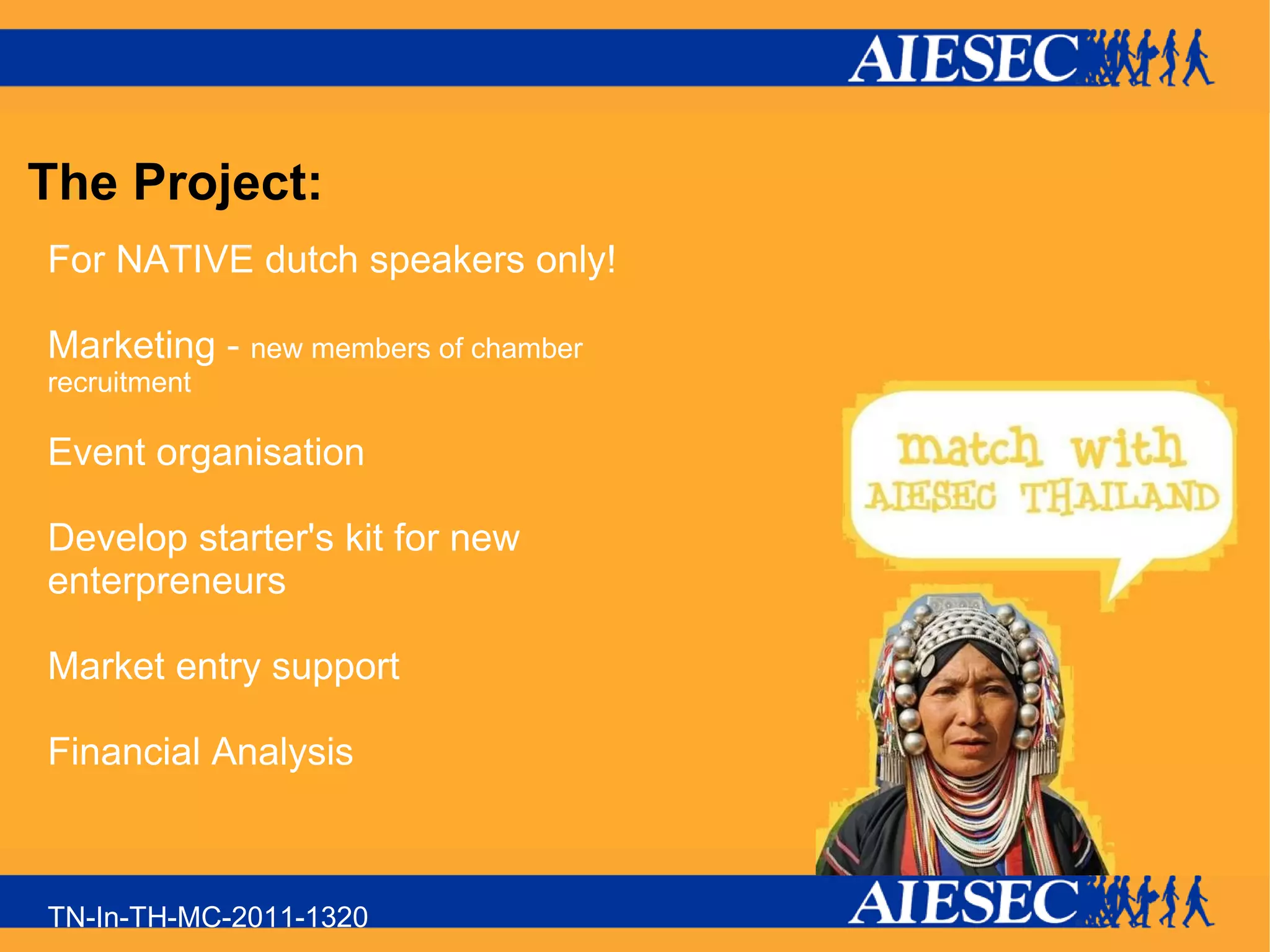 AIESEC

The Project:

For NATIVE dutch speakers only!

Marketing - new members of chamber recruitment

Event organisation

Develop starter's kit for new enterpreneurs

Market entry support

Financial Analysis

match with AIESEC THAILAND

TN-In-TH-MC-2011-1320

AIESEC